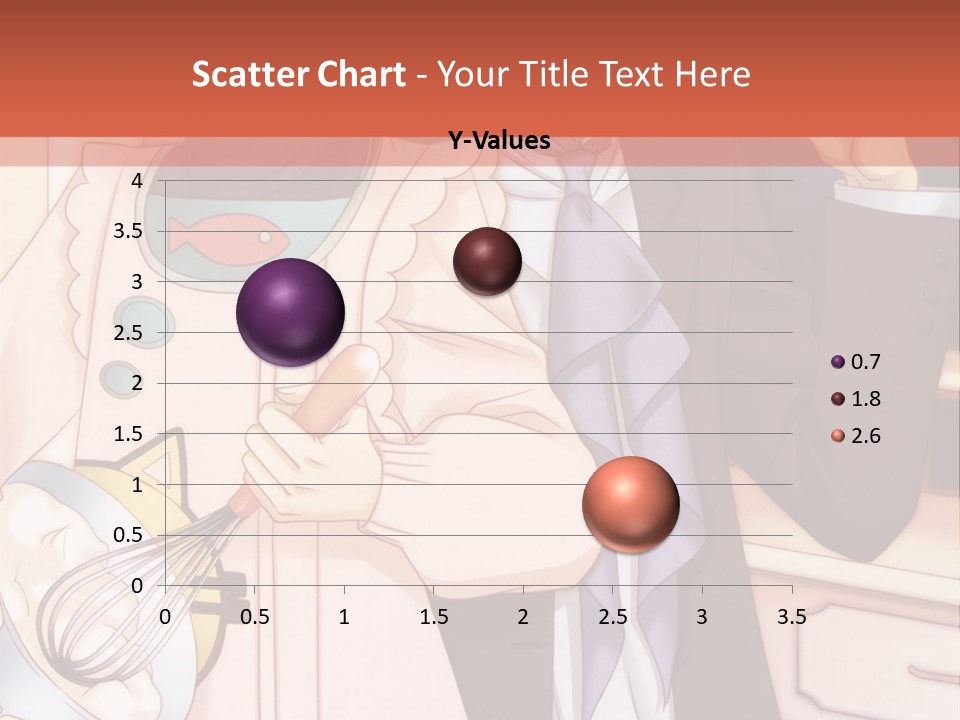 Scatter Chart - Your Title Text Here

Y-Values

4
3.5
3
2.5
2
1.5
1
0.5
0

0
0.5
1
1.5
2
2.5
3
3.5

0.7
1.8
2.6